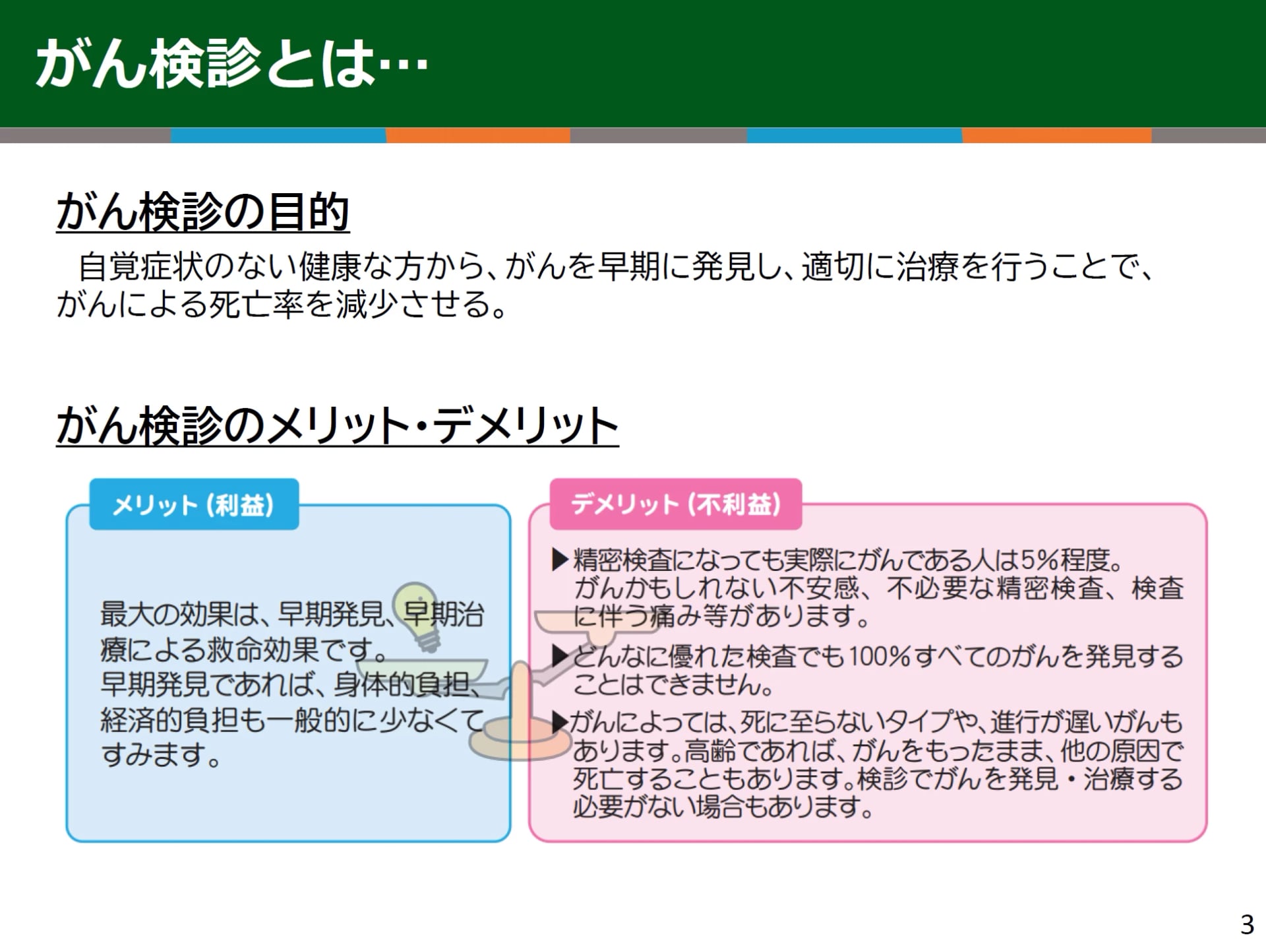 がん検診とは…

がん検診の目的

自覚症状のない健康な方から、がんを早期に発見し、適切に治療を行うことで、がんによる死亡率を減少させる。

がん検診のメリット・デメリット

メリット（利益）

最大の効果は、早期発見、早期治療による救命効果です。
早期発見であれば、身体的負担、経済的負担も一般的に少なくてすみます。

デメリット（不利益）

▶精密検査になっても実際にがんである人は5%程度。がんかもしれない不安感、不必要な精密検査、検査に伴う痛み等があります。

▶どんなに優れた検査でも100%すべてのがんを発見することはできません。

▶がんによっては、死に至らないタイプや、進行が遅いがんもあります。高齢であれば、がんをもったまま、他の原因で死亡することもあります。検診でがんを発見・治療する必要がない場合もあります。

3